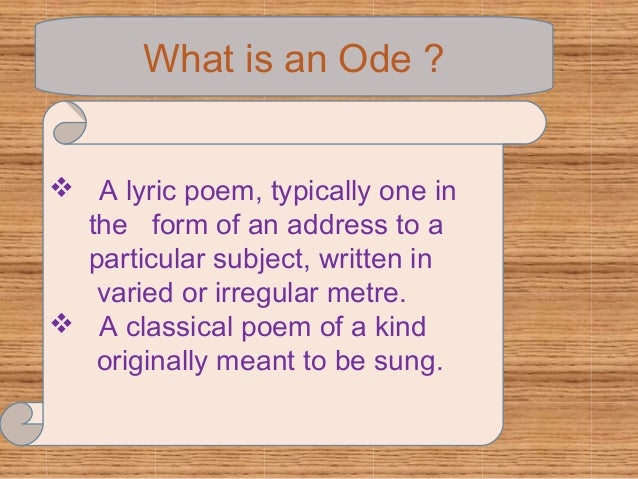 What is an Ode ?

❖ A lyric poem, typically one in the form of an address to a particular subject, written in varied or irregular metre.

❖ A classical poem of a kind originally meant to be sung.